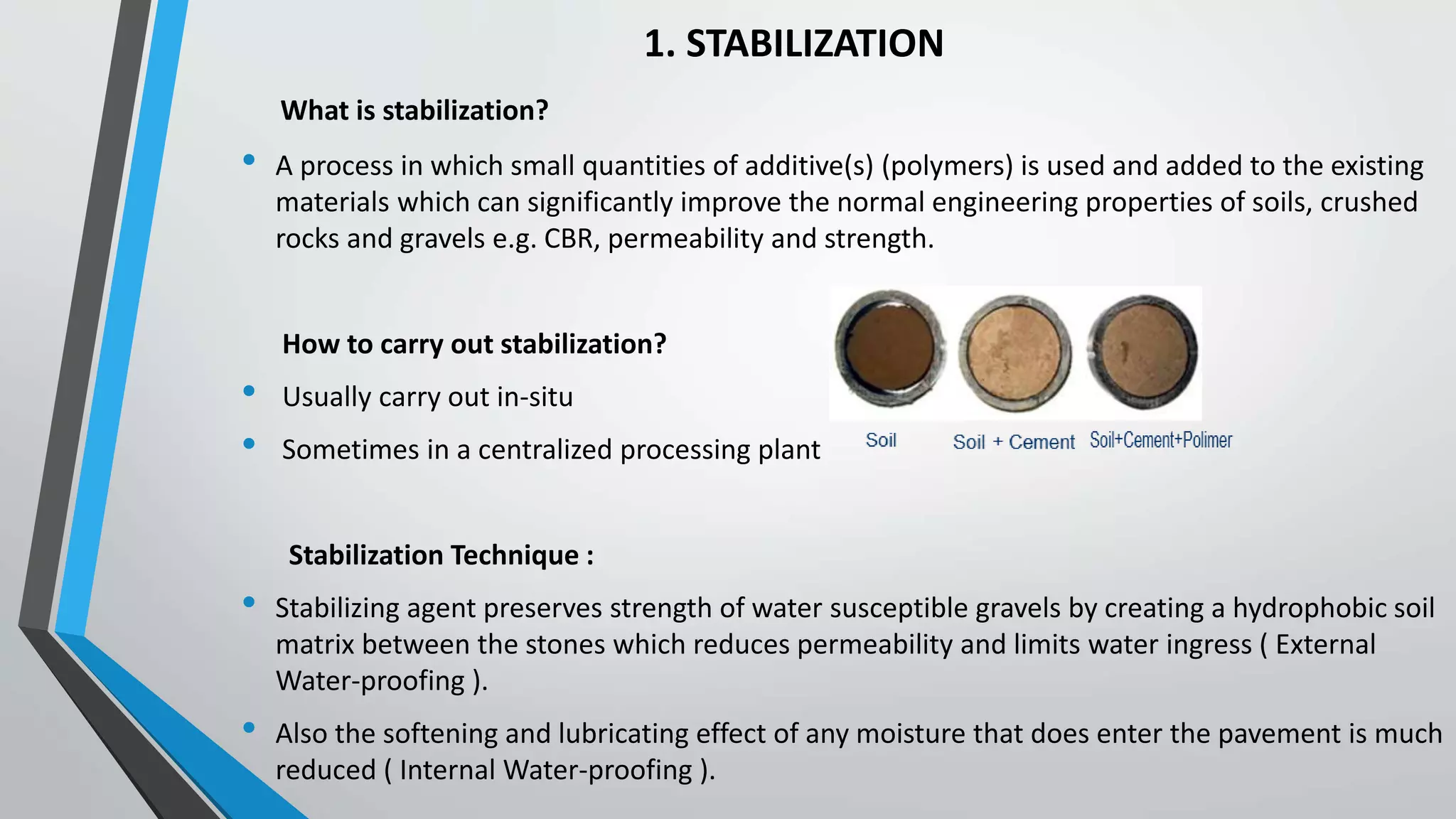 1. STABILIZATION

What is stabilization?

• A process in which small quantities of additive(s) (polymers) is used and added to the existing materials which can significantly improve the normal engineering properties of soils, crushed rocks and gravels e.g. CBR, permeability and strength.

How to carry out stabilization?

• Usually carry out in-situ

• Sometimes in a centralized processing plant

Soil Soil + Cement Soil+Cement+Polimer

Stabilization Technique :

• Stabilizing agent preserves strength of water susceptible gravels by creating a hydrophobic soil matrix between the stones which reduces permeability and limits water ingress ( External Water-proofing ).

• Also the softening and lubricating effect of any moisture that does enter the pavement is much reduced ( Internal Water-proofing ).